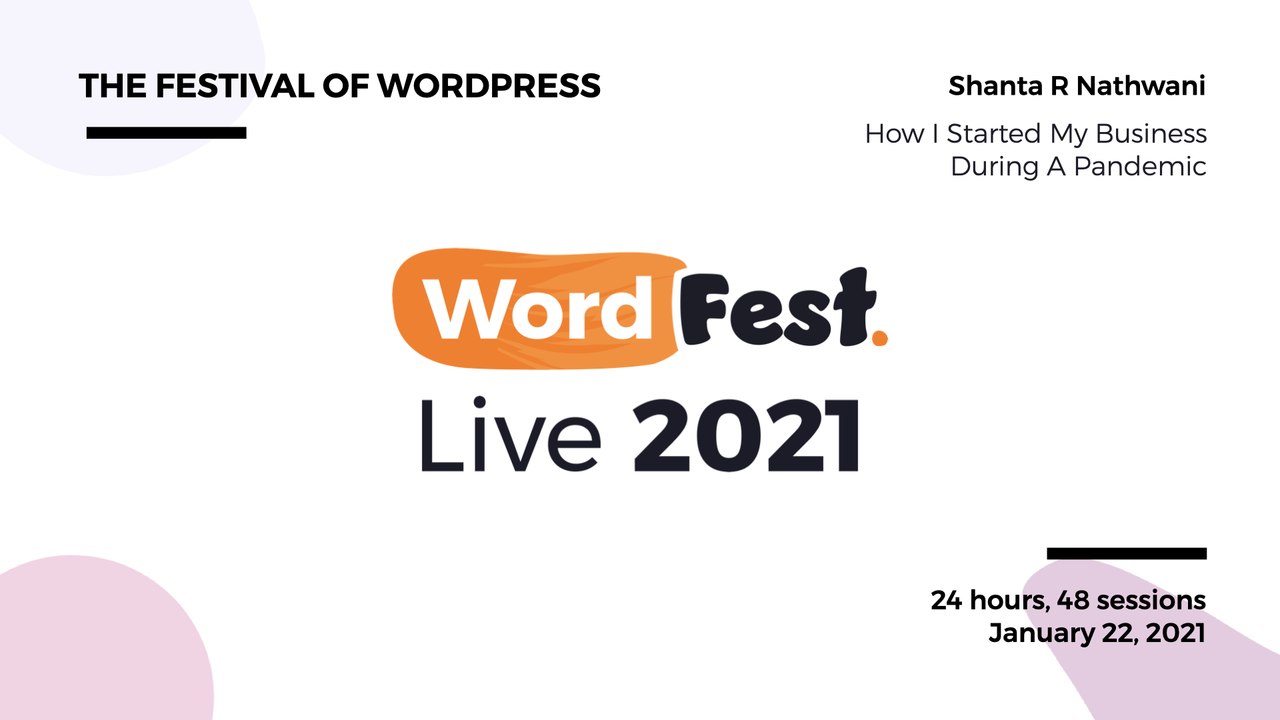 THE FESTIVAL OF WORDPRESS

Shanta R Nathwani

How I Started My Business During A Pandemic

Word Fest.

Live 2021

24 hours, 48 sessions
January 22, 2021